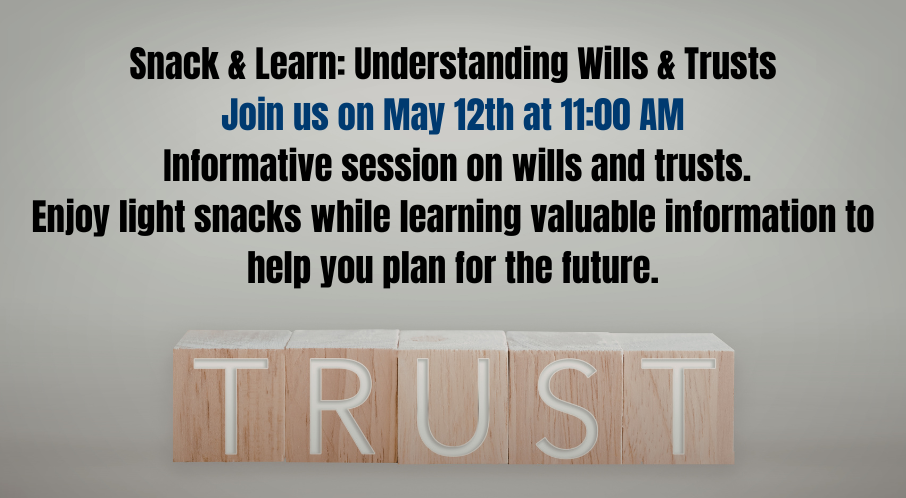 Snack & Learn: Understanding Wills & Trusts
Join us on May 12th at 11:00 AM
Informative session on wills and trusts.
Enjoy light snacks while learning valuable information to help you plan for the future.

TRUST